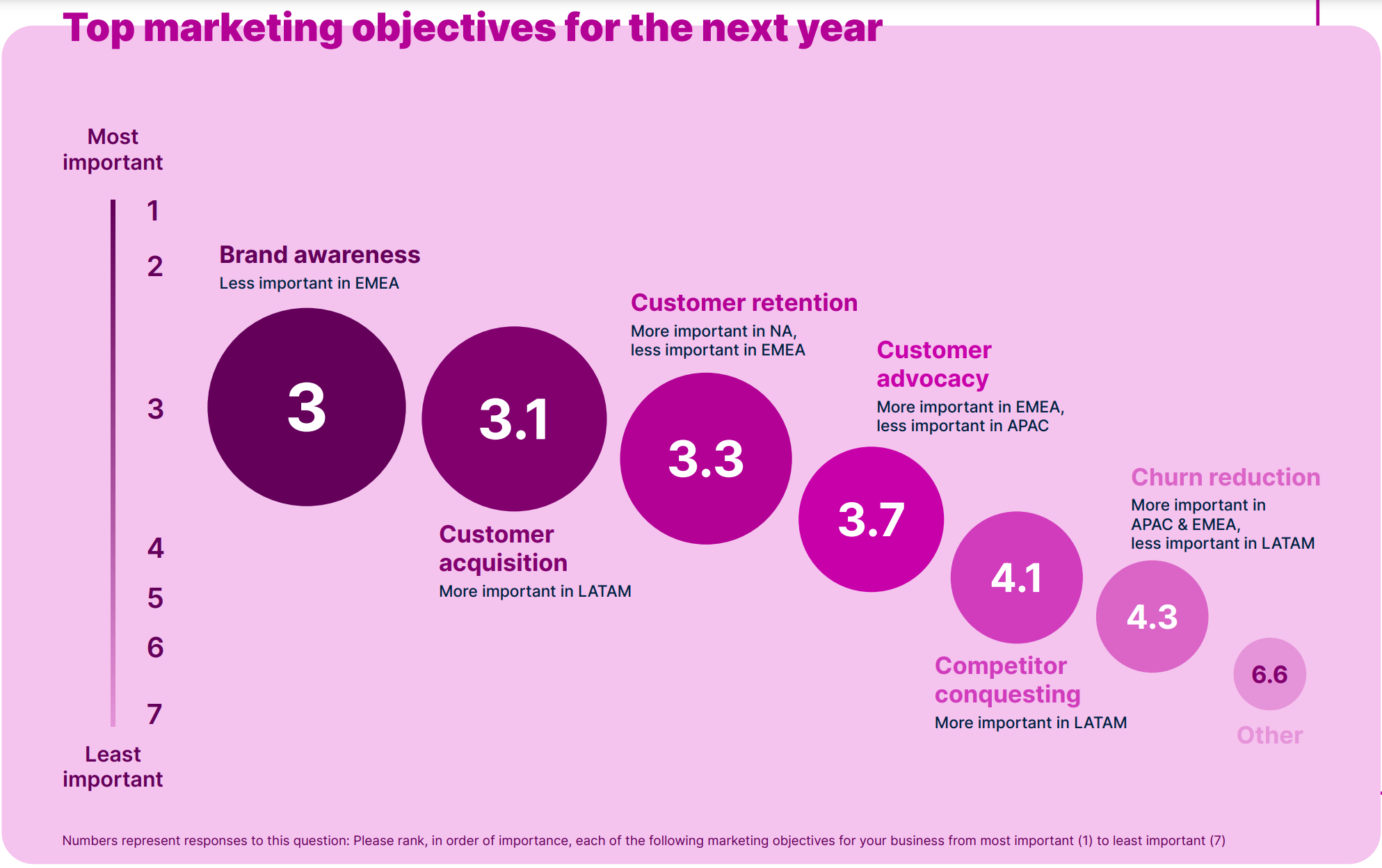 Top marketing objectives for the next year

Most important

1
2
3
4
5
6
7

Least important

Brand awareness
Less important in EMEA

3

3.1

Customer acquisition
More important in LATAM

Customer retention
More important in NA, less important in EMEA

3.3

Customer advocacy
More important in EMEA, less important in APAC

3.7

4.1

Competitor conquesting
More important in LATAM

Churn reduction
More important in APAC & EMEA, less important in LATAM

4.3

6.6

Other

Numbers represent responses to this question: Please rank, in order of importance, each of the following marketing objectives for your business from most important (1) to least important (7)